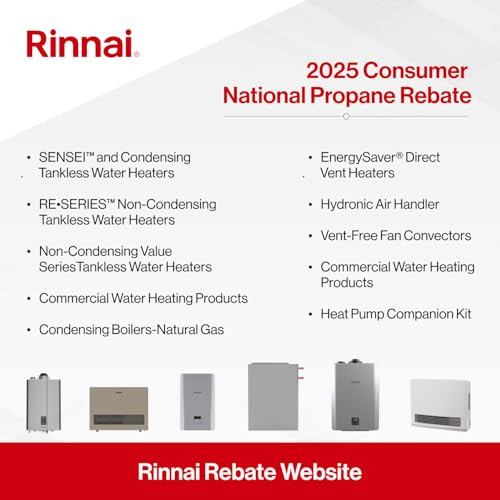 Rinnai®

2025 Consumer National Propane Rebate

• SENSEI™ and Condensing Tankless Water Heaters

• RE•SERIES™ Non-Condensing Tankless Water Heaters

• Non-Condensing Value SeriesTankless Water Heaters

• Commercial Water Heating Products

• Condensing Boilers-Natural Gas

• EnergySaver® Direct Vent Heaters

• Hydronic Air Handler

• Vent-Free Fan Convectors

• Commercial Water Heating Products

• Heat Pump Companion Kit

Rinnai Rebate Website